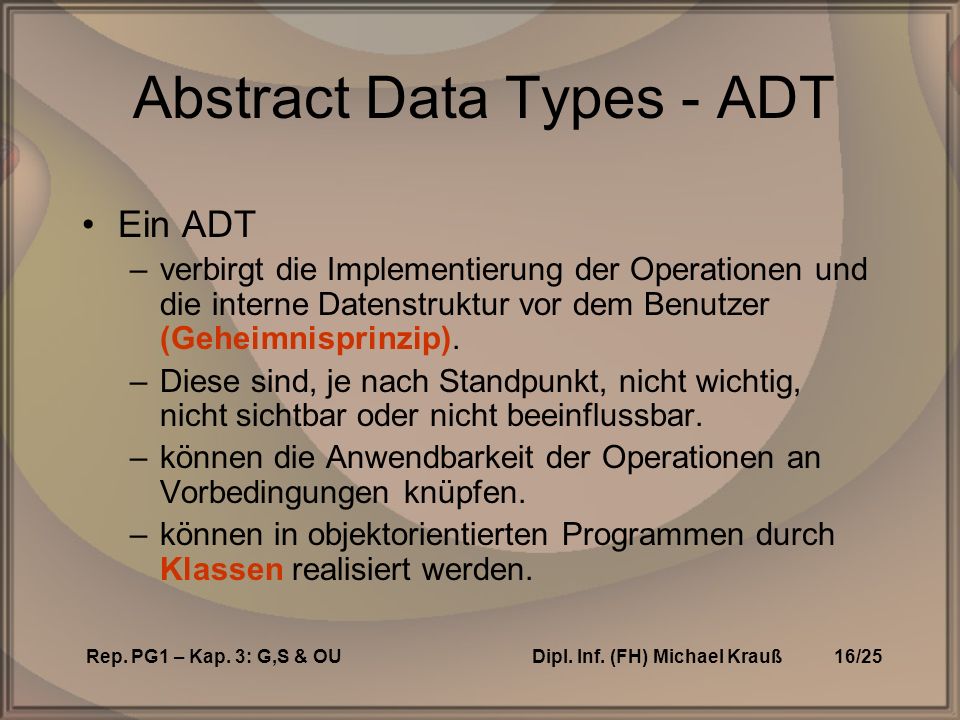 Abstract Data Types - ADT

• Ein ADT

– verbirgt die Implementierung der Operationen und die interne Datenstruktur vor dem Benutzer (Geheimnisprinzip).

– Diese sind, je nach Standpunkt, nicht wichtig, nicht sichtbar oder nicht beeinflussbar.

– können die Anwendbarkeit der Operationen an Vorbedingungen knüpfen.

– können in objektorientierten Programmen durch Klassen realisiert werden.

Rep. PG1 – Kap. 3: G,S & OU

Dipl. Inf. (FH) Michael Krauß

16/25